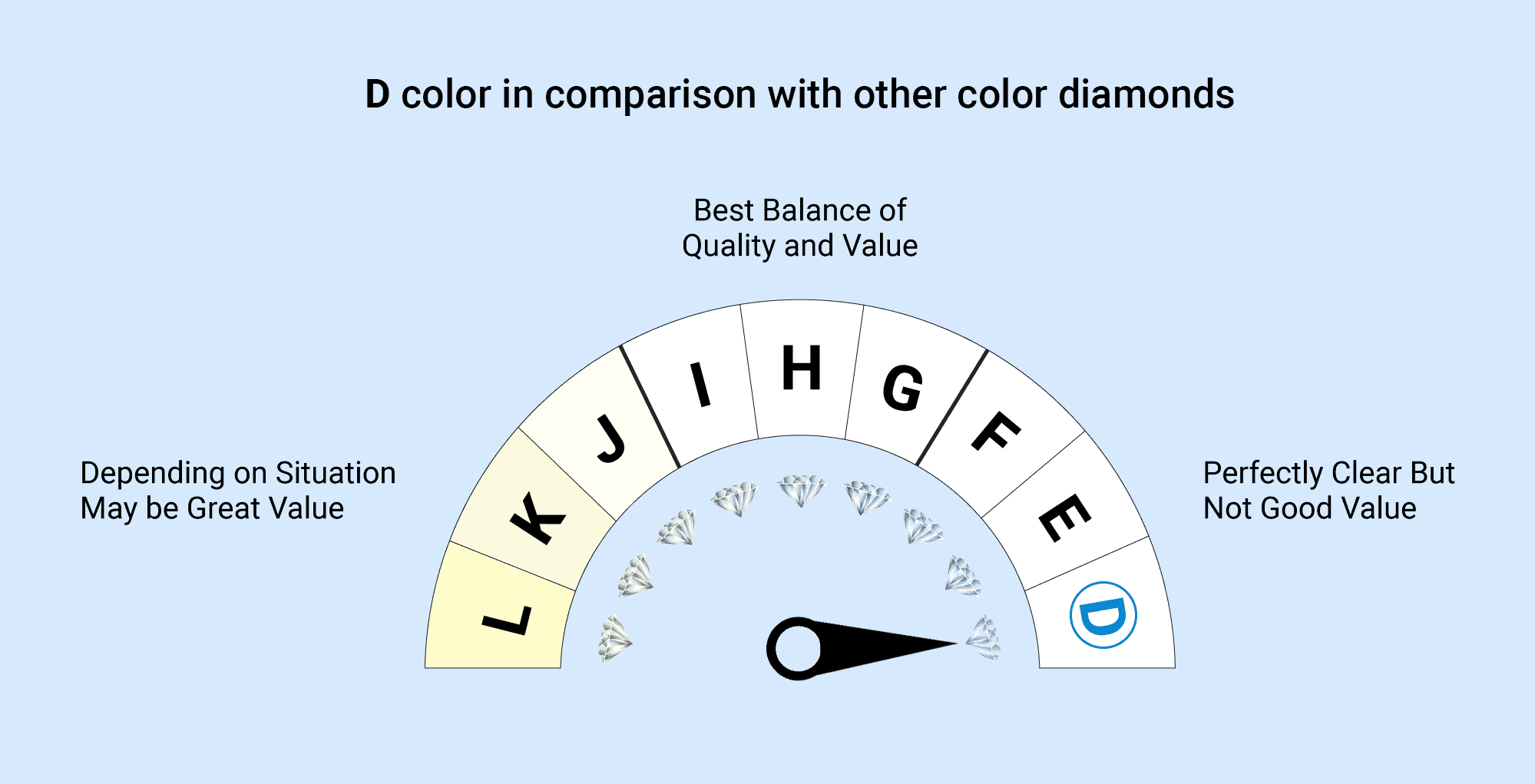 D color in comparison with other color diamonds

Best Balance of
Quality and Value

Depending on Situation
May be Great Value

L K J I H G F E D

Perfectly Clear But
Not Good Value